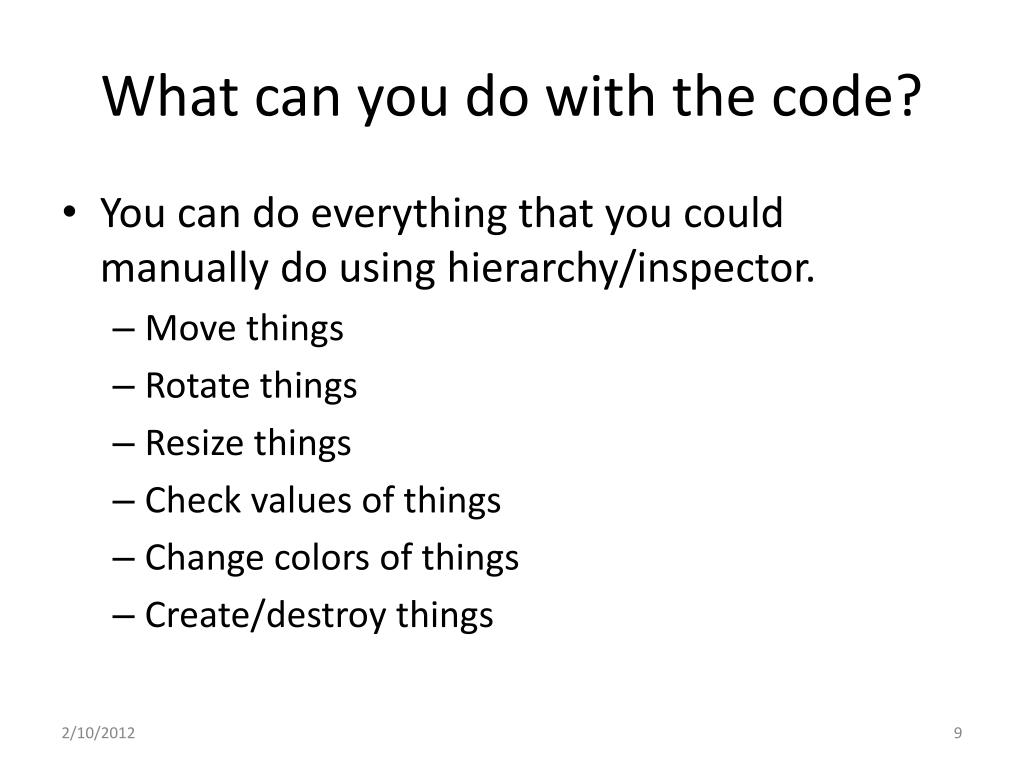 What can you do with the code?

• You can do everything that you could manually do using hierarchy/inspector.
– Move things
– Rotate things
– Resize things
– Check values of things
– Change colors of things
– Create/destroy things

2/10/2012

9